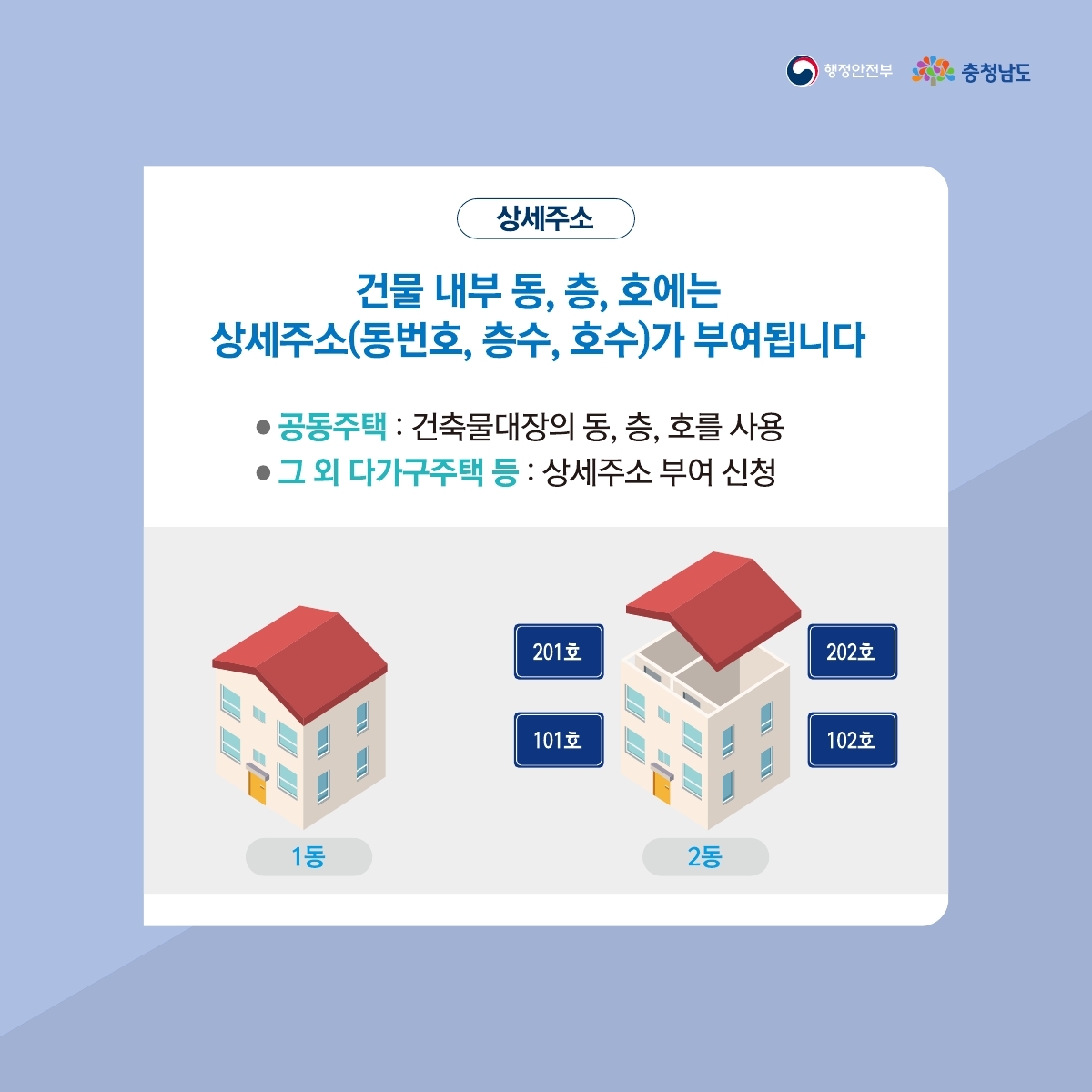 행정안전부 충청남도

상세주소

건물 내부 동, 층, 호에는
상세주소(동번호, 층수, 호수)가 부여됩니다

● 공동주택 : 건축물대장의 동, 층, 호를 사용
● 그 외 다가구주택 등 : 상세주소 부여 신청

201호
101호
202호
102호

1동
2동